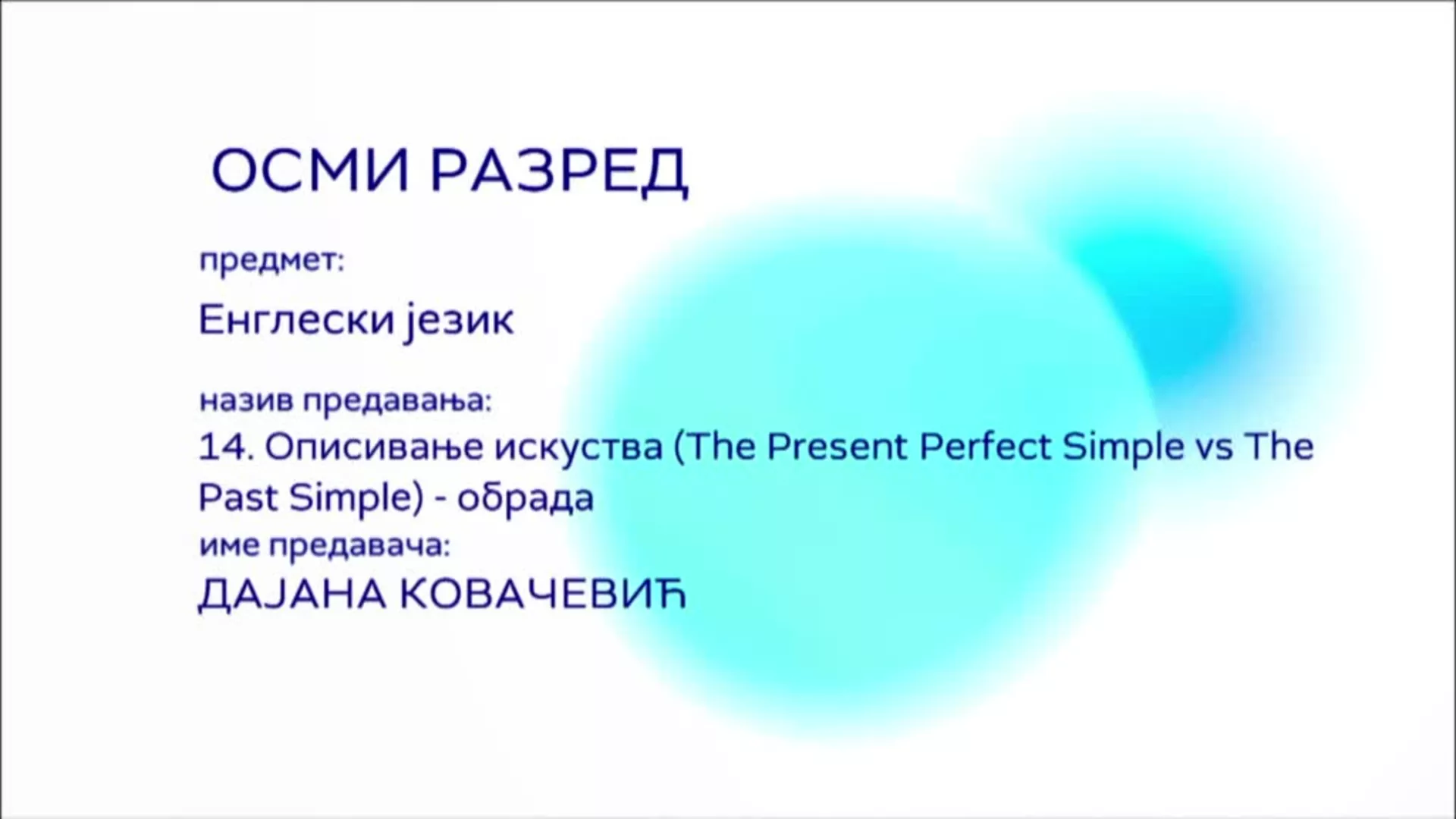 ОСМИ РАЗРЕД

предмет:

Енглески језик

назив предавања:

14. Описивање искуства (The Present Perfect Simple vs The Past Simple) - обрада

име предавача:

ДАЈАНА КОВАЧЕВИЋ